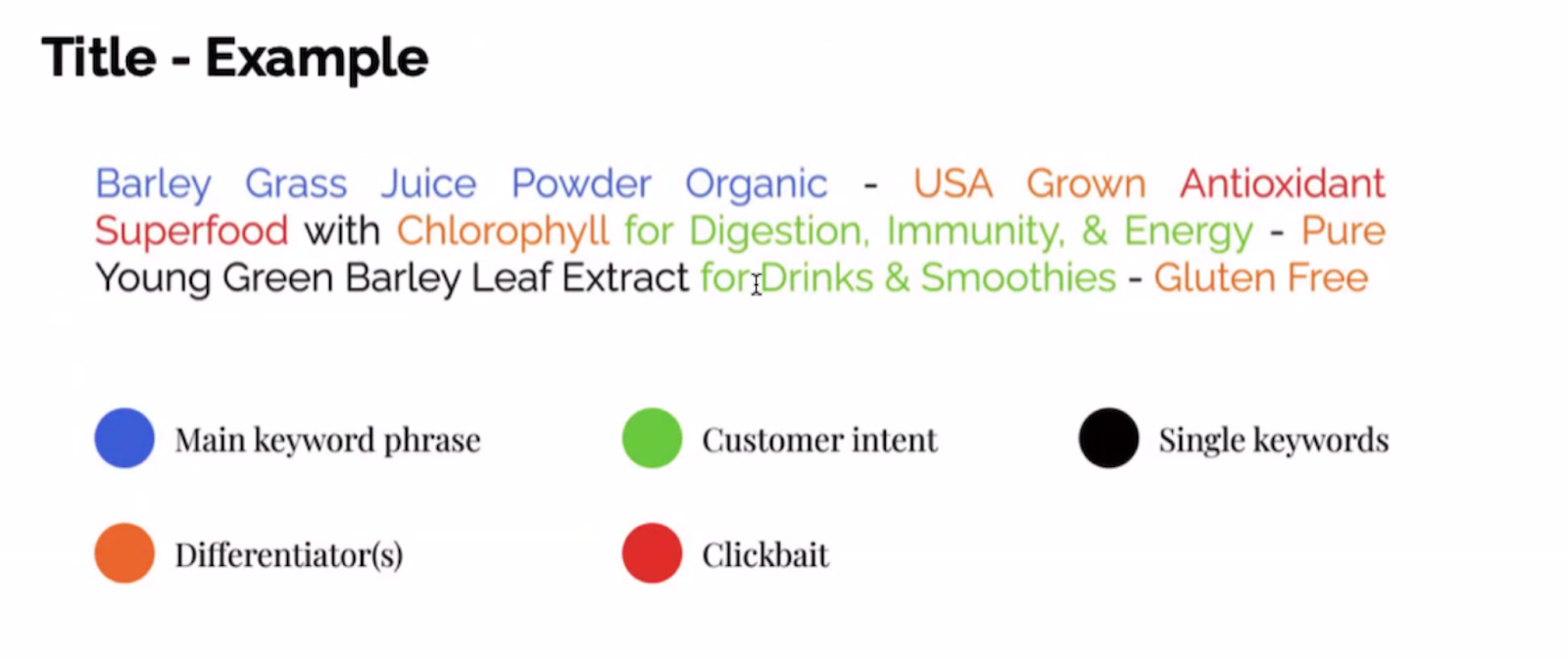 Title - Example

Barley Grass Juice Powder Organic - USA Grown Antioxidant Superfood with Chlorophyll for Digestion, Immunity, & Energy - Pure Young Green Barley Leaf Extract for Drinks & Smoothies - Gluten Free

Main keyword phrase

Customer intent

Single keywords

Differentiator(s)

Clickbait